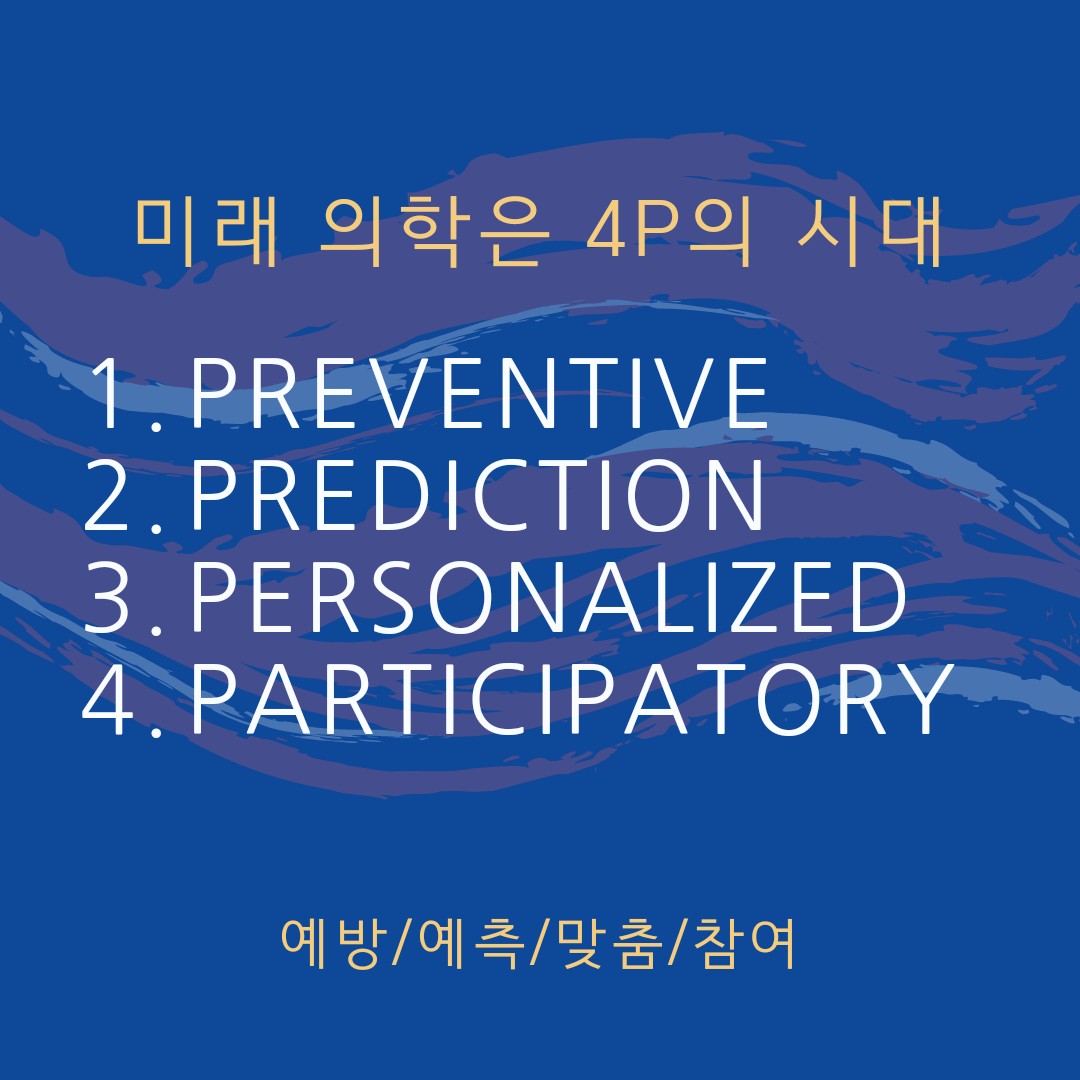 미래 의학은 4P의 시대

1. PREVENTIVE
2. PREDICTION
3. PERSONALIZED
4. PARTICIPATORY

예방/예측/맞춤/참여